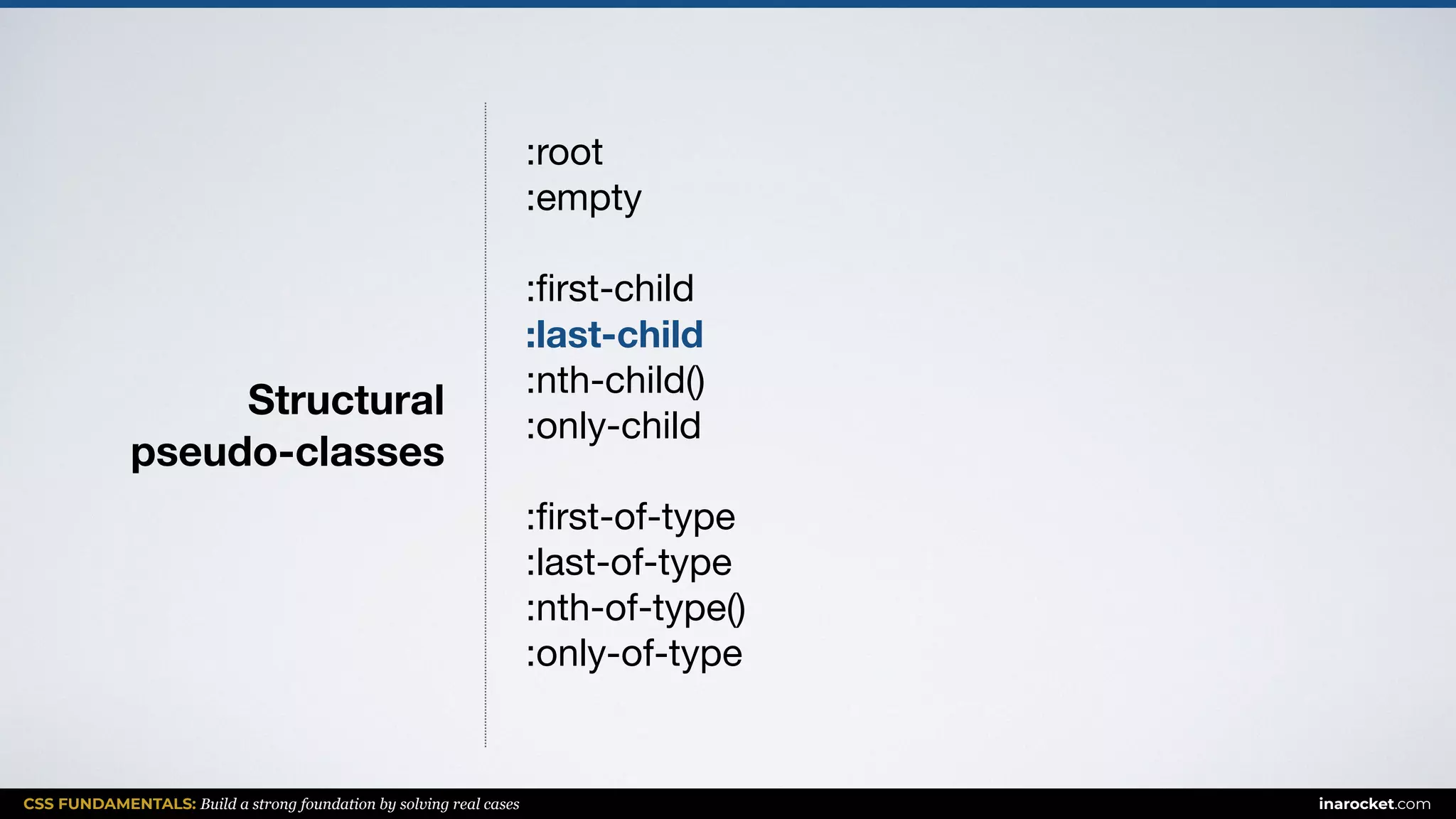 Structural pseudo-classes

:root
:empty

:first-child
:last-child
:nth-child()
:only-child

:first-of-type
:last-of-type
:nth-of-type()
:only-of-type

CSS FUNDAMENTALS: Build a strong foundation by solving real cases
inarocket.com